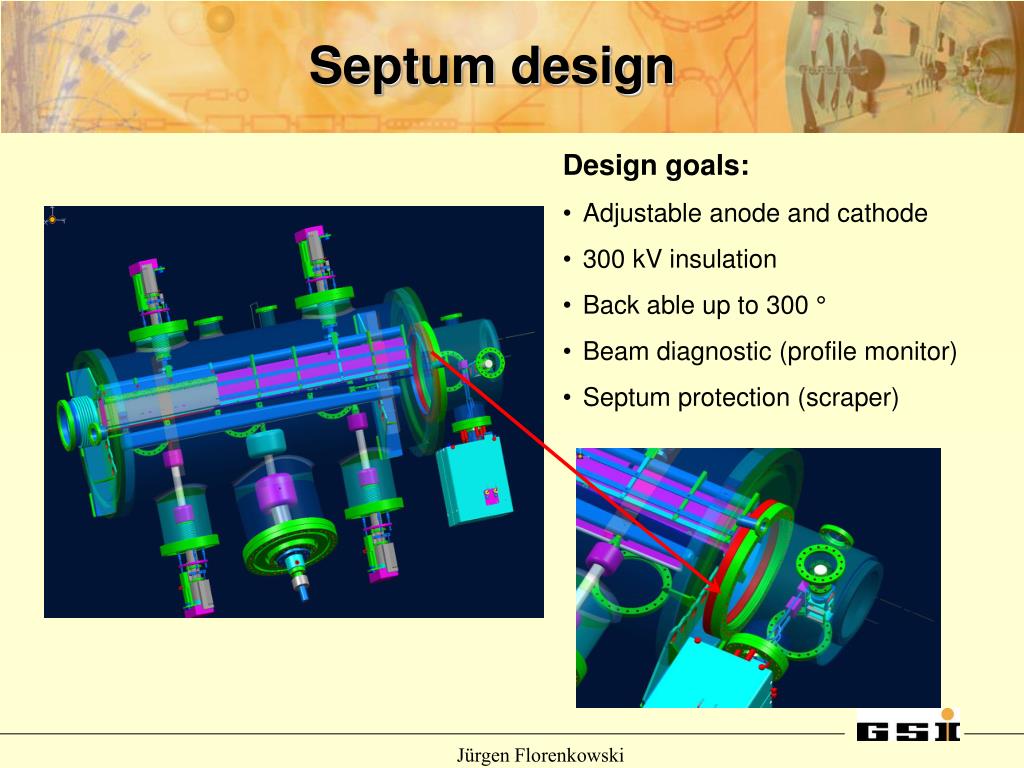 Septum design

Design goals:

• Adjustable anode and cathode
• 300 kV insulation
• Back able up to 300 °
• Beam diagnostic (profile monitor)
• Septum protection (scraper)

GSI

Jürgen Florenkowski